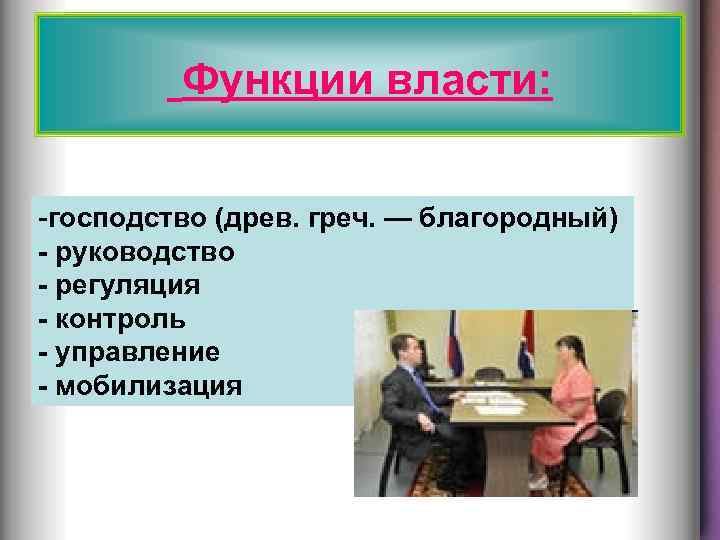 Функции власти:

-господство (древ. греч. — благородный)
- руководство
- регуляция
- контроль
- управление
- мобилизация